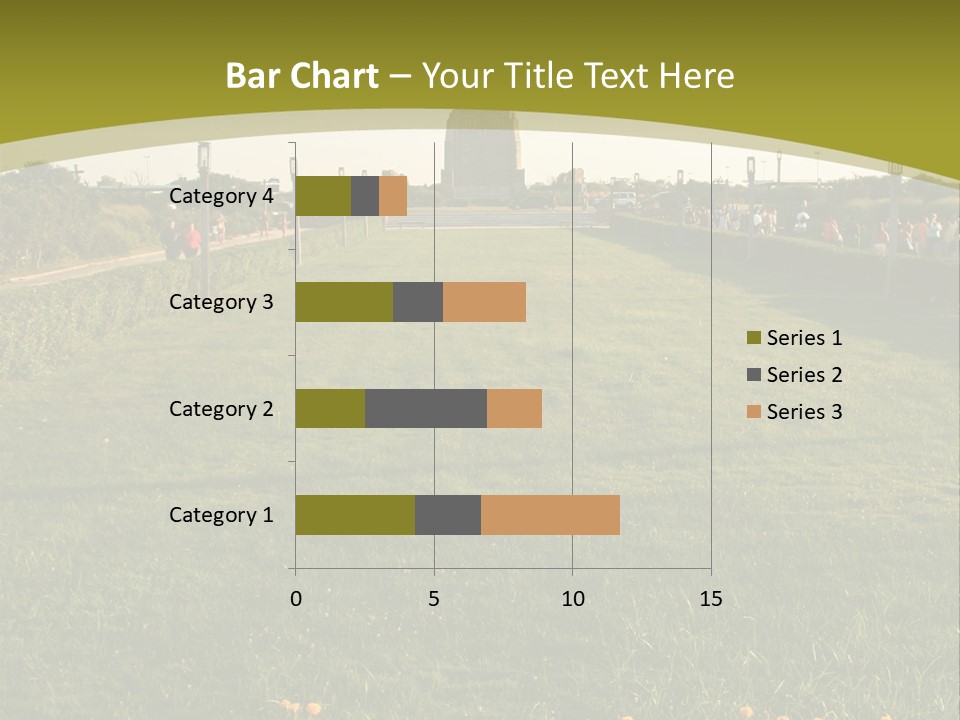 Bar Chart – Your Title Text Here

Category 4
Category 3
Category 2
Category 1

0 5 10 15

Series 1
Series 2
Series 3